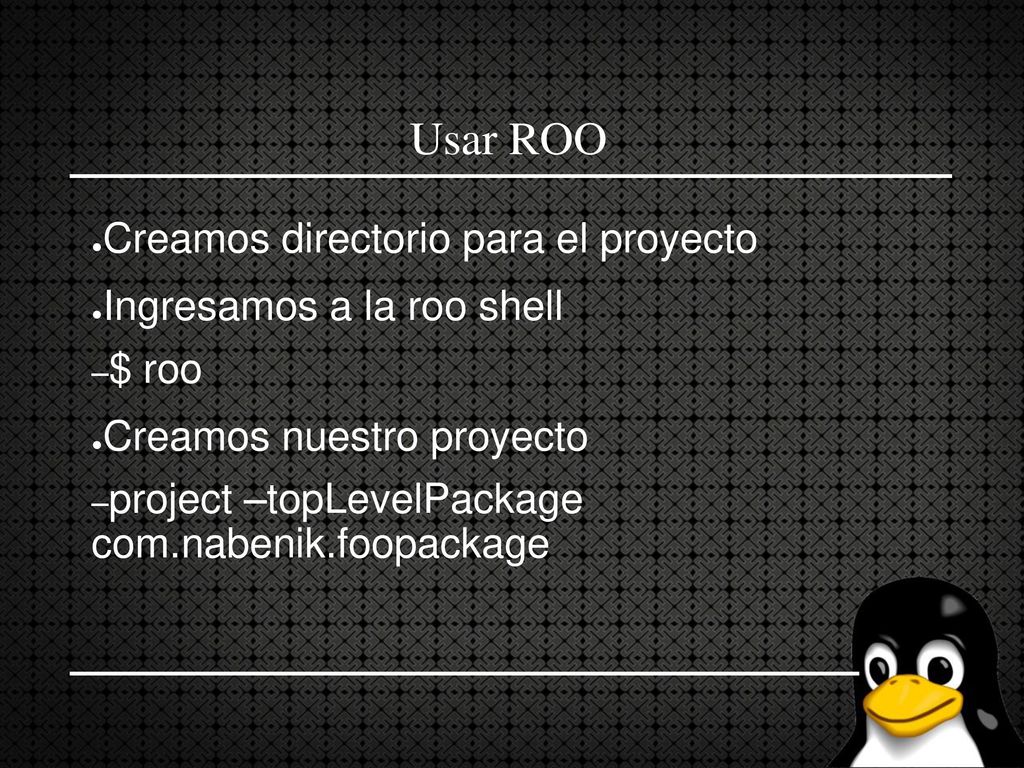 Usar ROO

●Creamos directorio para el proyecto

●Ingresamos a la roo shell

–$ roo

●Creamos nuestro proyecto

–project –topLevelPackage com.nabenik.foopackage